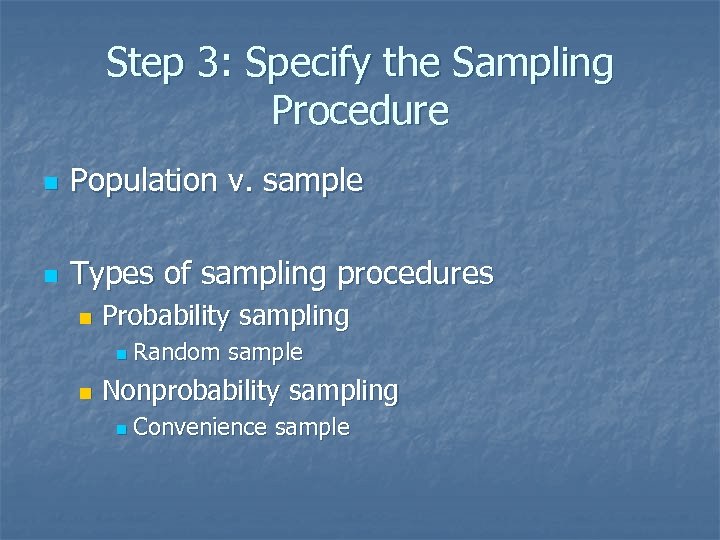 Step 3: Specify the Sampling Procedure

Population v. sample

Types of sampling procedures
Probability sampling
Random sample
Nonprobability sampling
Convenience sample